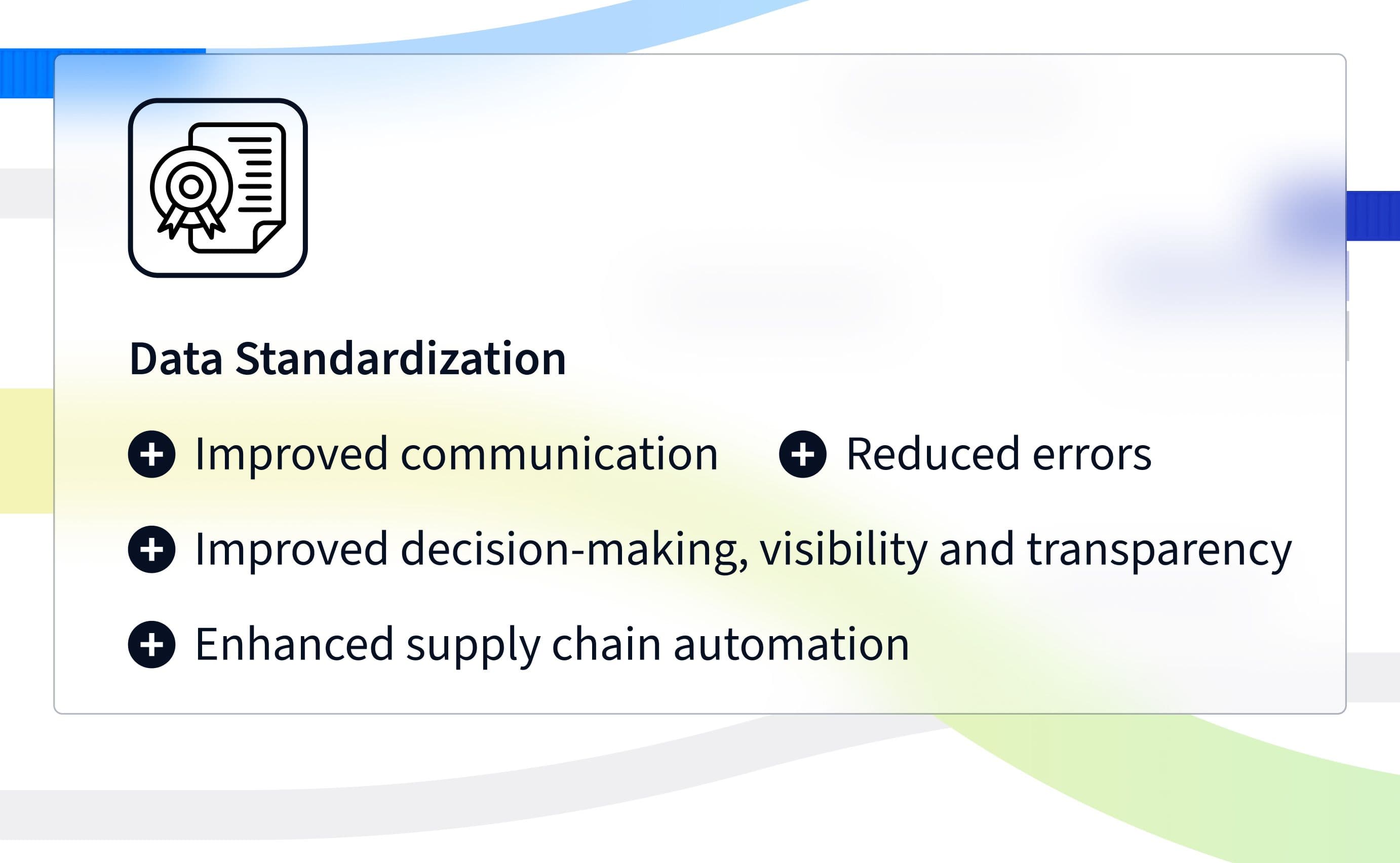 Data Standardization

Improved communication

Reduced errors

Improved decision-making, visibility and transparency

Enhanced supply chain automation